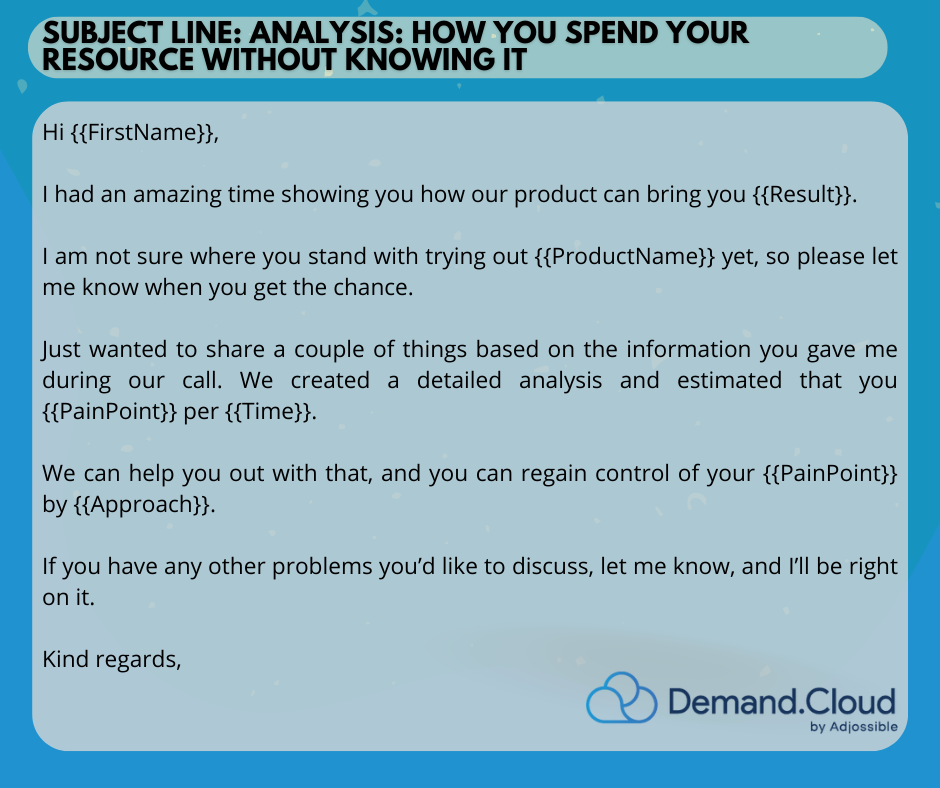 SUBJECT LINE: ANALYSIS: HOW YOU SPEND YOUR RESOURCE WITHOUT KNOWING IT

Hi {{FirstName}},

I had an amazing time showing you how our product can bring you {{Result}}.

I am not sure where you stand with trying out {{ProductName}} yet, so please let me know when you get the chance.

Just wanted to share a couple of things based on the information you gave me during our call. We created a detailed analysis and estimated that you {{PainPoint}} per {{Time}}.

We can help you out with that, and you can regain control of your {{PainPoint}} by {{Approach}}.

If you have any other problems you'd like to discuss, let me know, and I'll be right on it.

Kind regards,

Demand.Cloud
by Adjossible